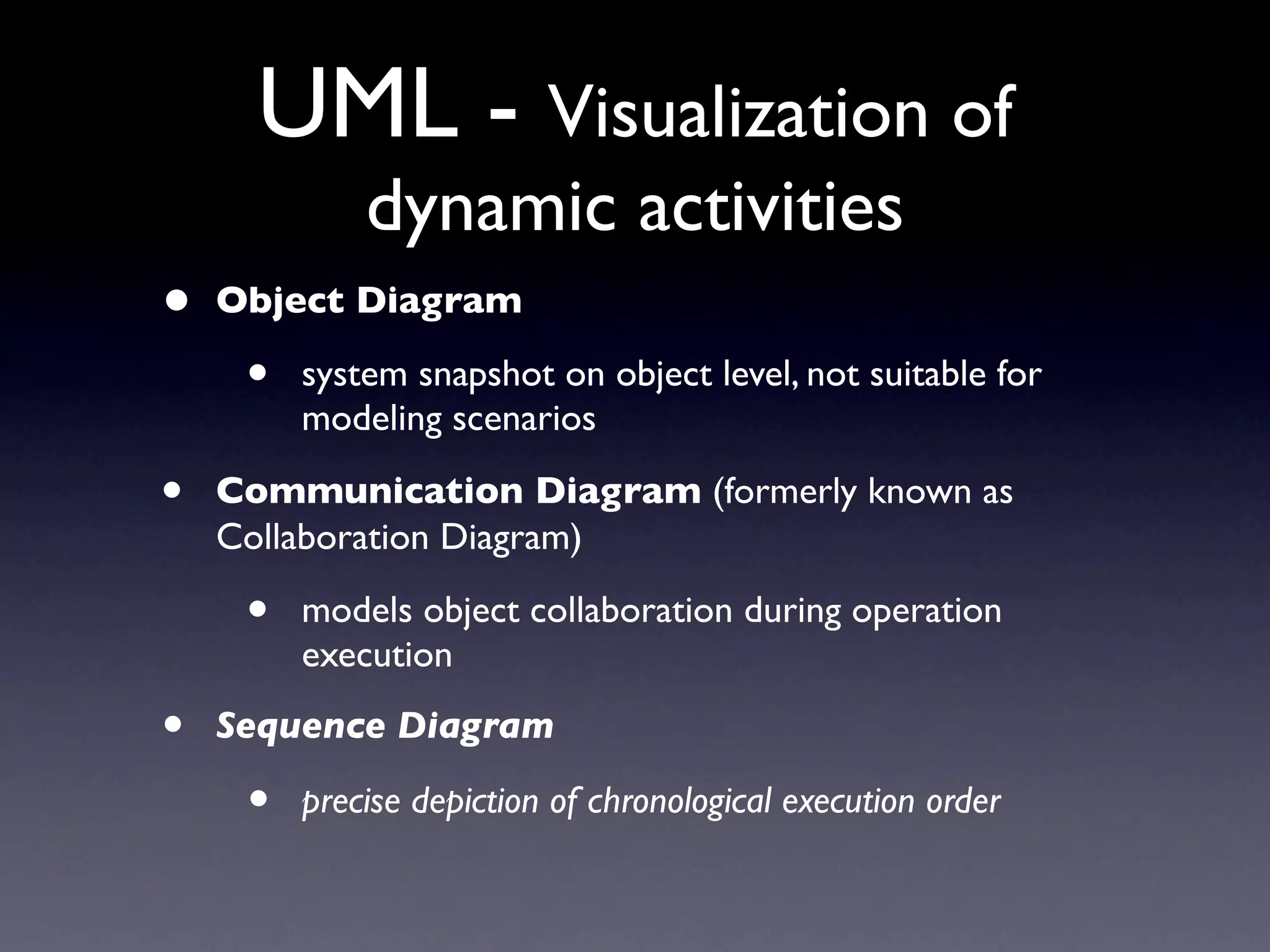 UML - Visualization of dynamic activities

• Object Diagram

  • system snapshot on object level, not suitable for modeling scenarios

• Communication Diagram (formerly known as Collaboration Diagram)

  • models object collaboration during operation execution

• Sequence Diagram

  • precise depiction of chronological execution order